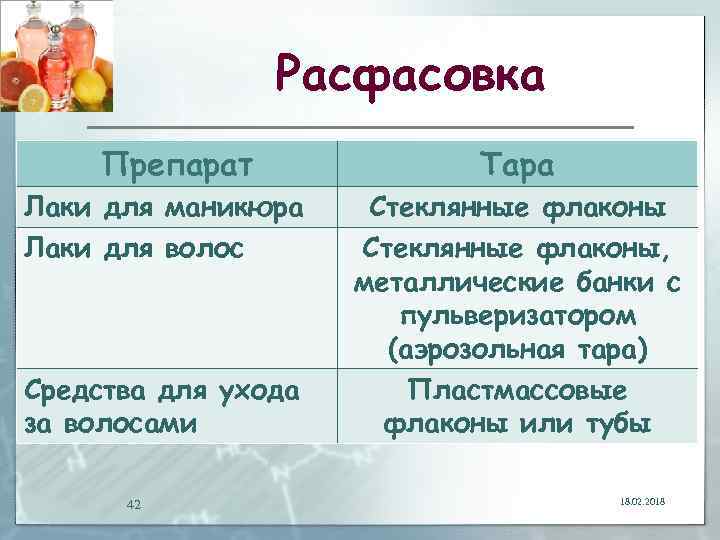 Расфасовка

| Препарат | Тара |
|---|---|
| Лаки для маникюра | Стеклянные флаконы |
| Лаки для волос | Стеклянные флаконы, металлические банки с пульверизатором (аэрозольная тара) |
| Средства для ухода за волосами | Пластмассовые флаконы или тубы |

42

18.02.2018